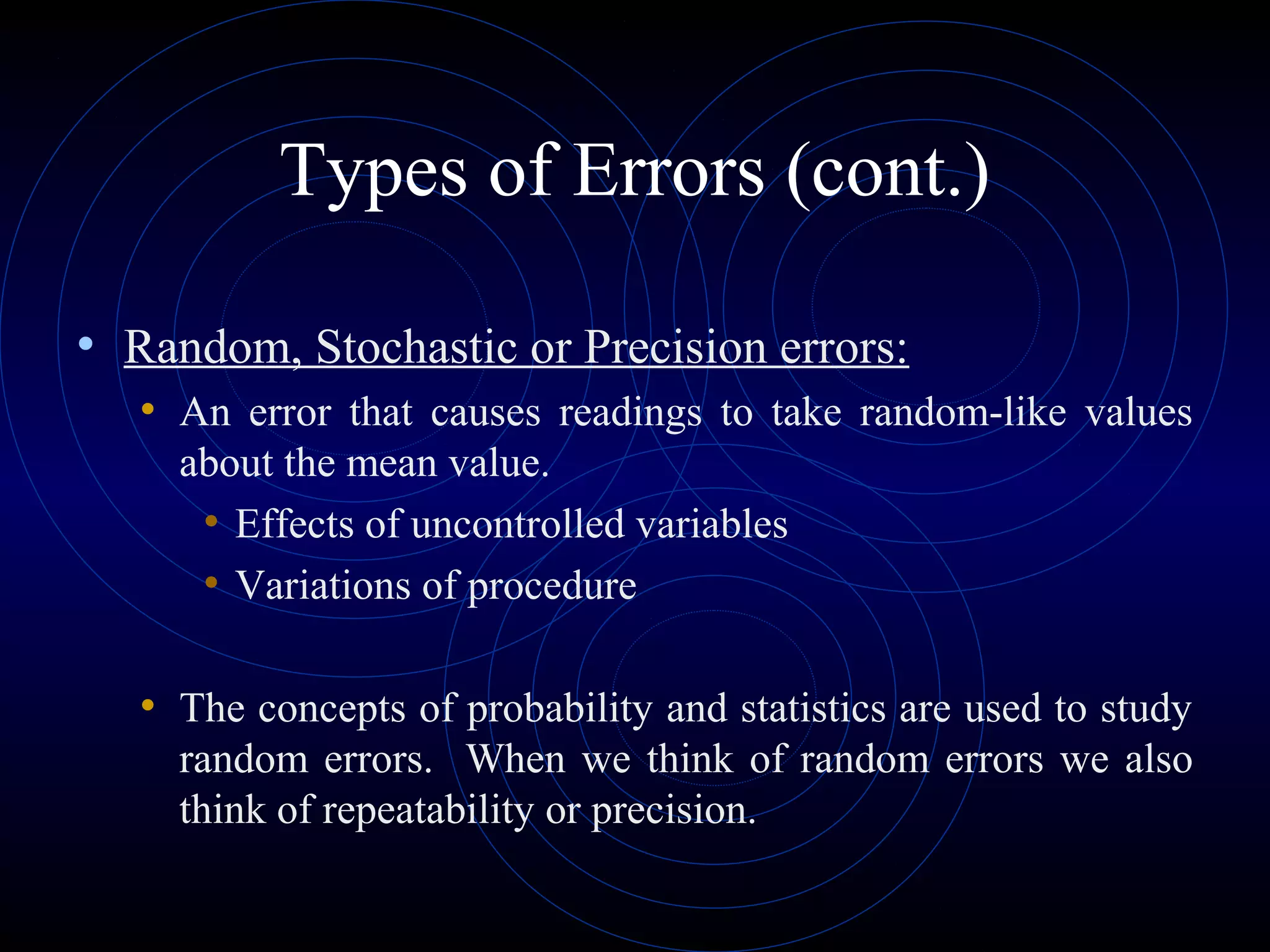 Types of Errors (cont.)

• Random, Stochastic or Precision errors:

• An error that causes readings to take random-like values about the mean value.

• Effects of uncontrolled variables

• Variations of procedure

• The concepts of probability and statistics are used to study random errors. When we think of random errors we also think of repeatability or precision.